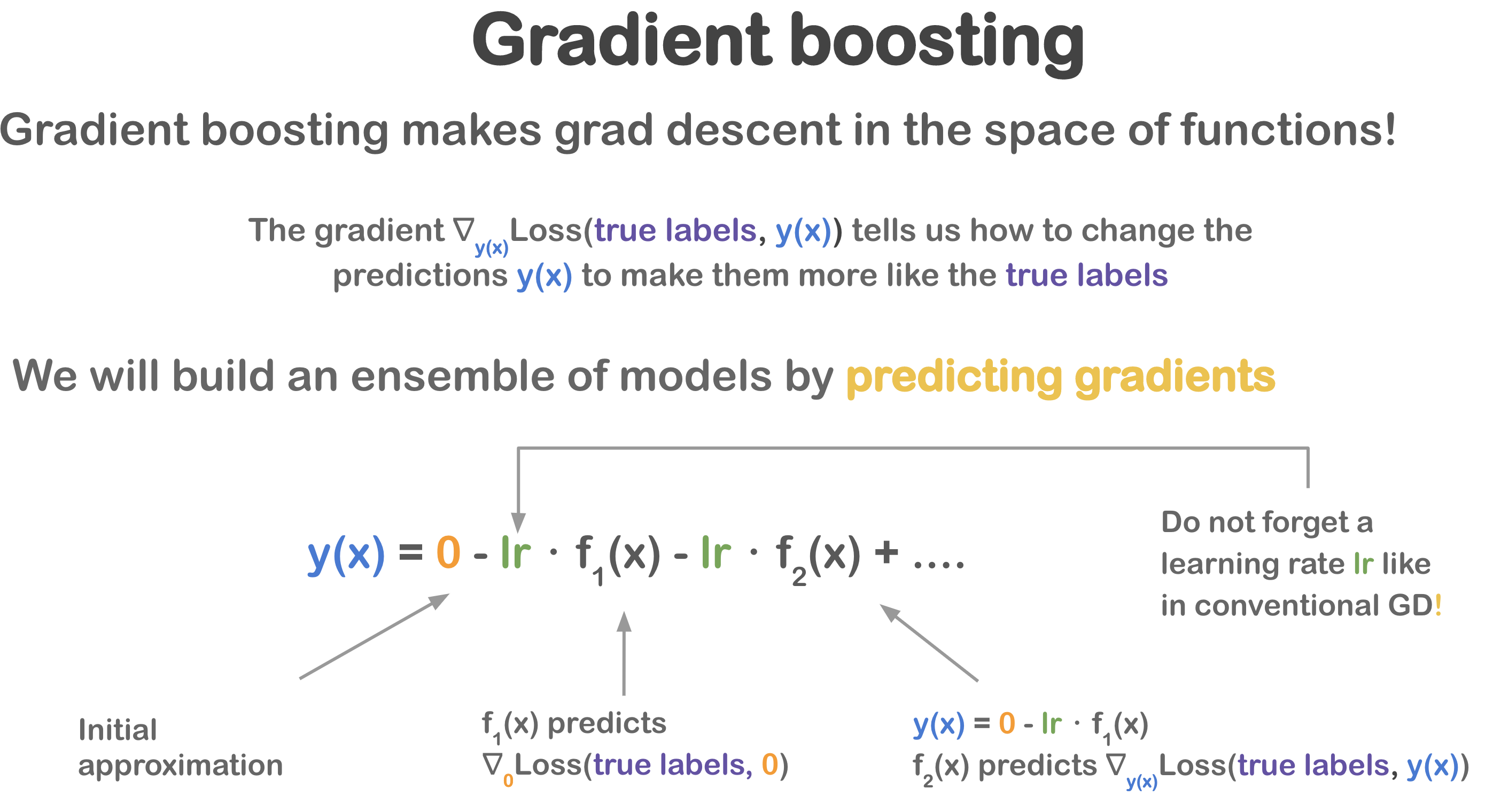 Gradient boosting

Gradient boosting makes grad descent in the space of functions!

The gradient $\nabla_{y(x)}$Loss(true labels, y(x)) tells us how to change the predictions y(x) to make them more like the true labels

We will build an ensemble of models by predicting gradients

$y(x) = 0 - lr \cdot f_1(x) - lr \cdot f_2(x) + ....$

Do not forget a learning rate lr like in conventional GD!

Initial approximation

$f_1(x)$ predicts $\nabla_0$Loss(true labels, 0)

$y(x) = 0 - lr \cdot f_1(x)$
$f_2(x)$ predicts $\nabla_{y(x)}$Loss(true labels, y(x))